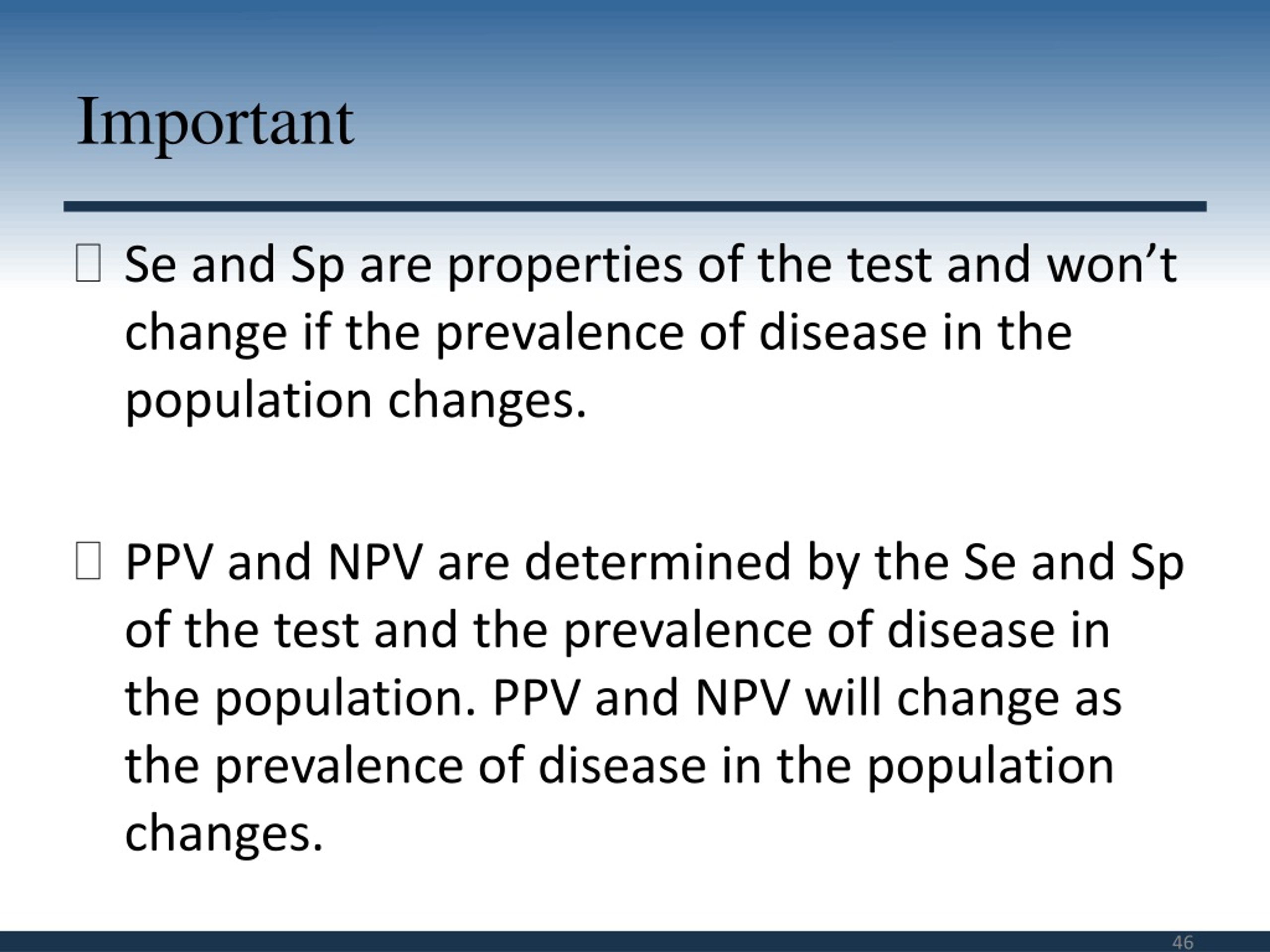 Important

Se and Sp are properties of the test and won’t change if the prevalence of disease in the population changes.

PPV and NPV are determined by the Se and Sp of the test and the prevalence of disease in the population. PPV and NPV will change as the prevalence of disease in the population changes.

46